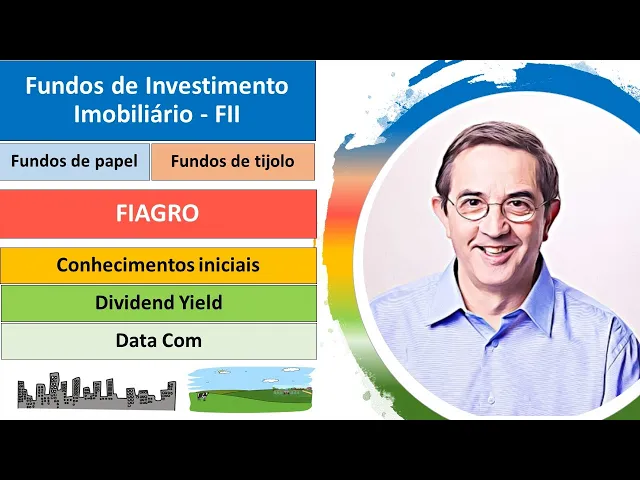 Fundos de Investimento Imobiliário - FII

Fundos de papel

Fundos de tijolo

FIAGRO

Conhecimentos iniciais

Dividend Yield

Data Com